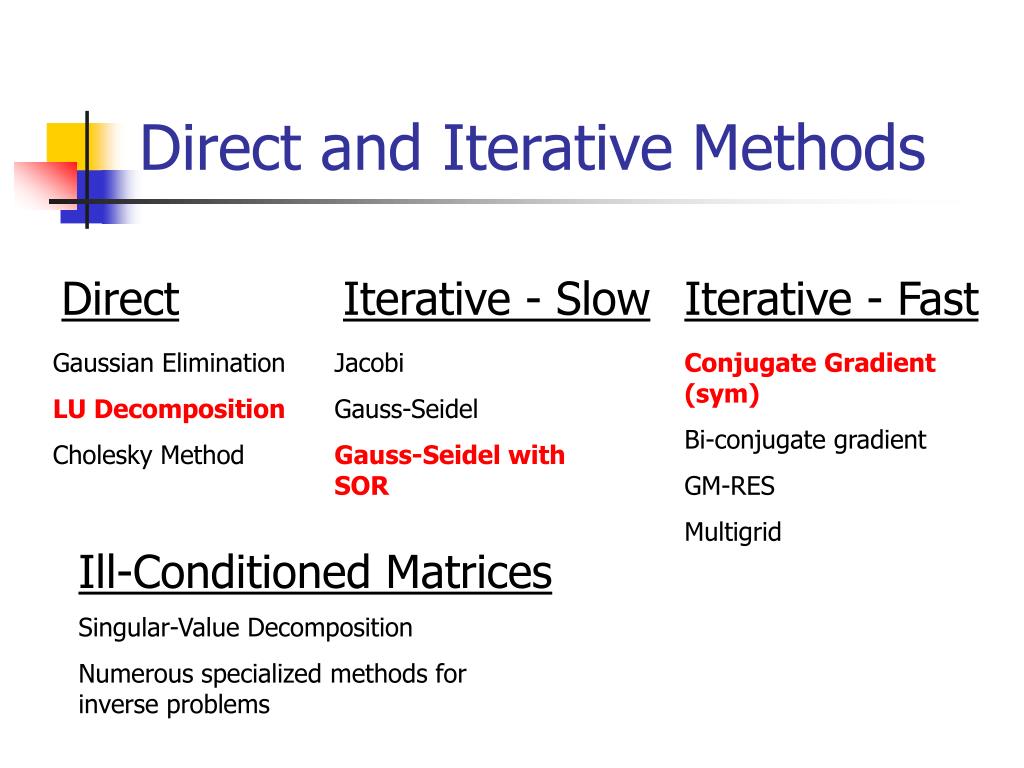 Direct and Iterative Methods

Direct

Gaussian Elimination

LU Decomposition

Cholesky Method

Iterative - Slow

Jacobi

Gauss-Seidel

Gauss-Seidel with SOR

Iterative - Fast

Conjugate Gradient (sym)

Bi-conjugate gradient

GM-RES

Multigrid

Ill-Conditioned Matrices

Singular-Value Decomposition

Numerous specialized methods for inverse problems